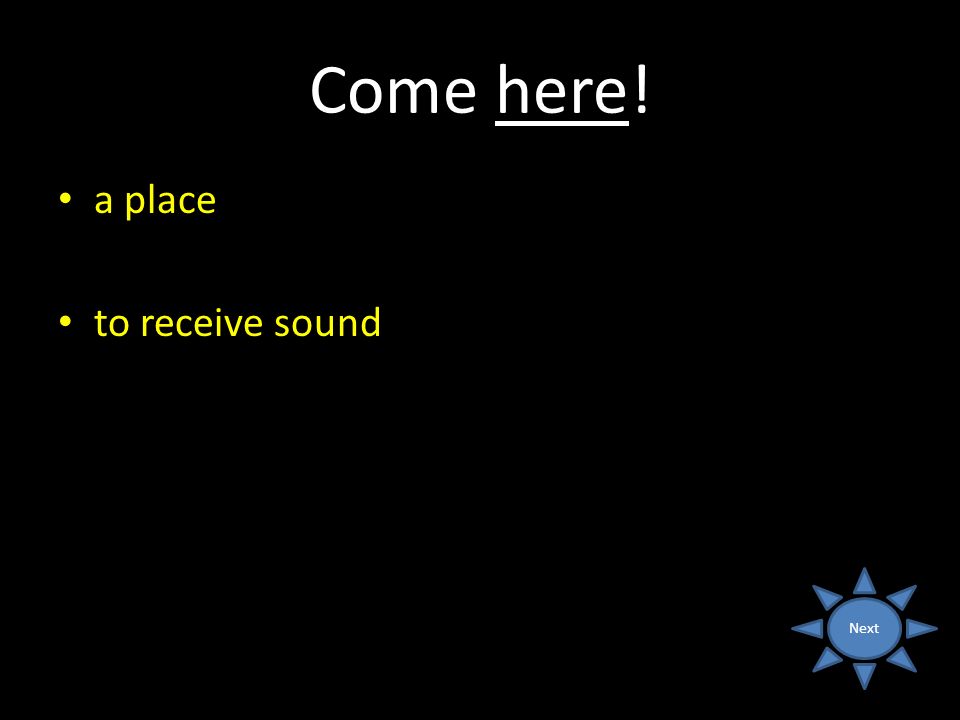 Come here!

• a place

• to receive sound

Next